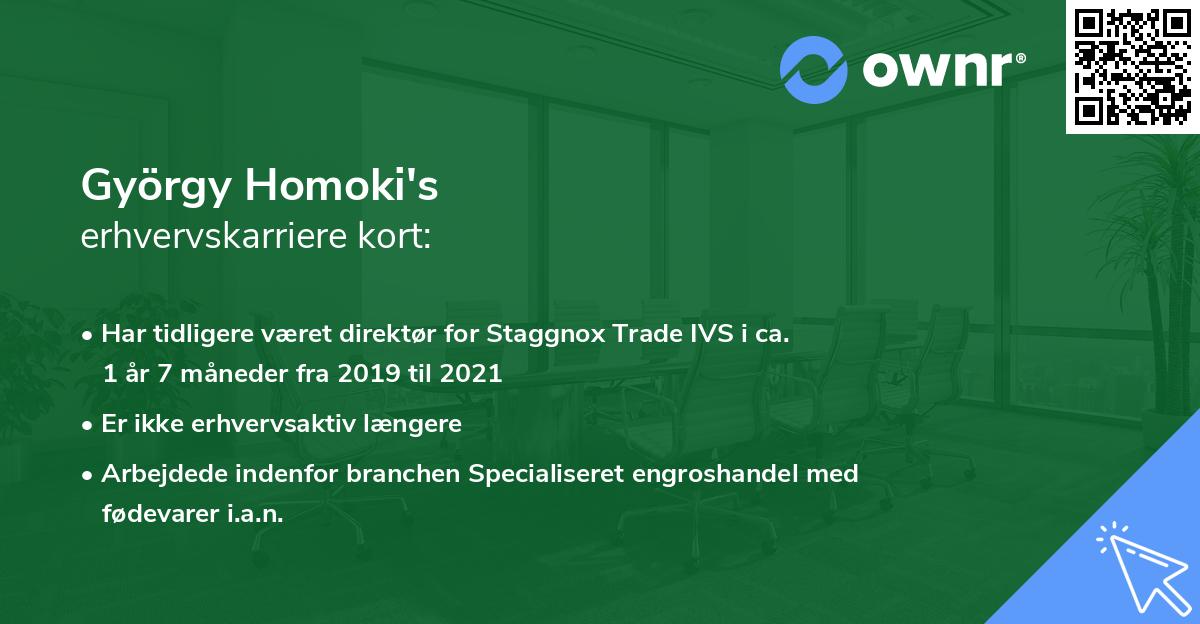 ownr®

György Homoki's
erhvervskarriere kort:

• Har tidligere været direktør for Staggnox Trade IVS i ca. 1 år 7 måneder fra 2019 til 2021
• Er ikke erhvervsaktiv længere
• Arbejdede indenfor branchen Specialiseret engroshandel med fødevarer i.a.n.